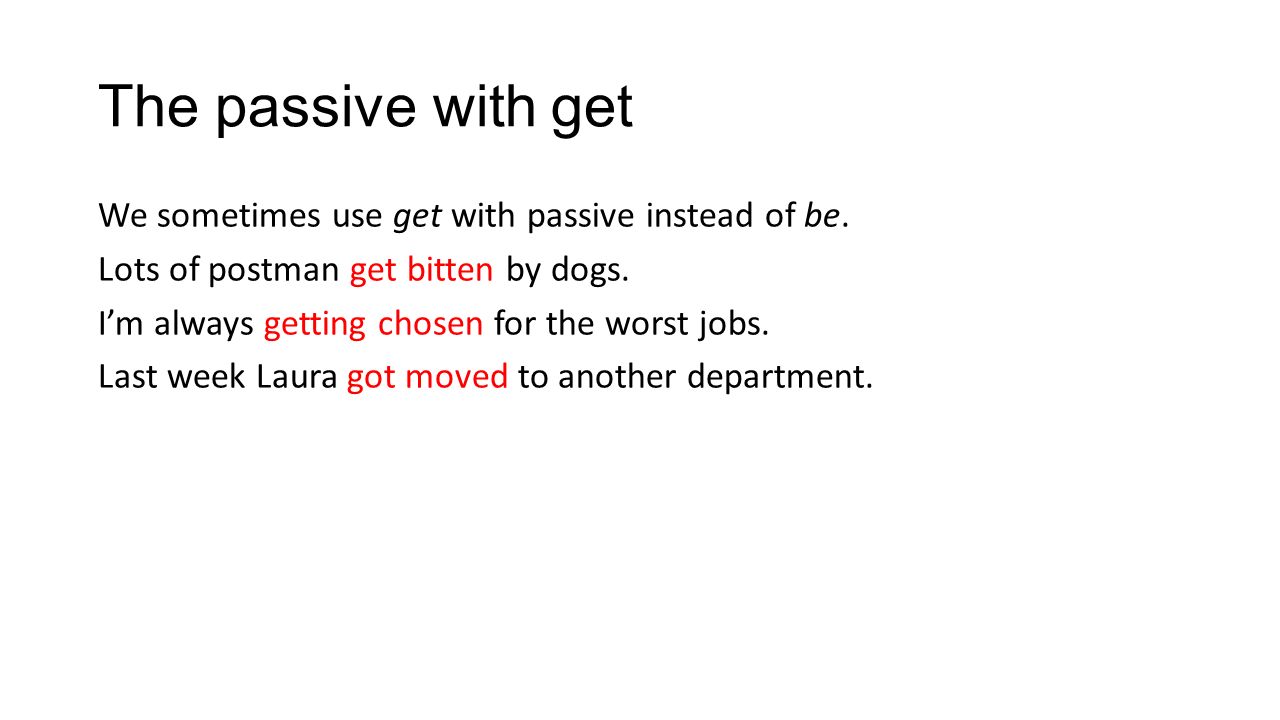 The passive with get

We sometimes use get with passive instead of be.

Lots of postman get bitten by dogs.

I’m always getting chosen for the worst jobs.

Last week Laura got moved to another department.